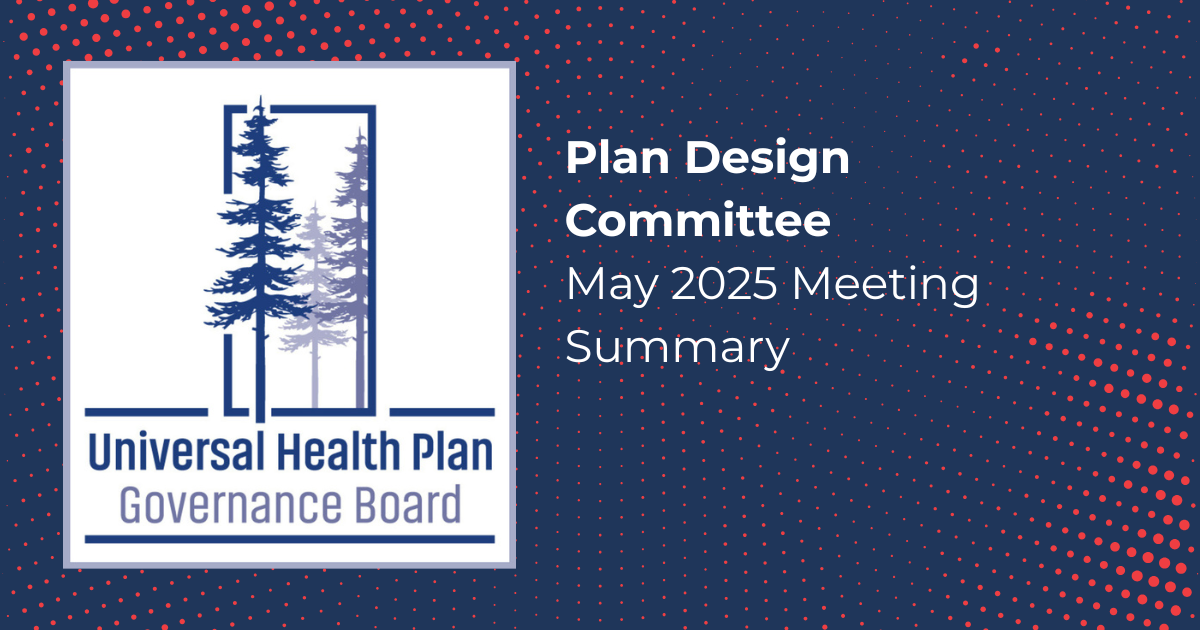 Universal Health Plan
Governance Board

Plan Design Committee
May 2025 Meeting Summary